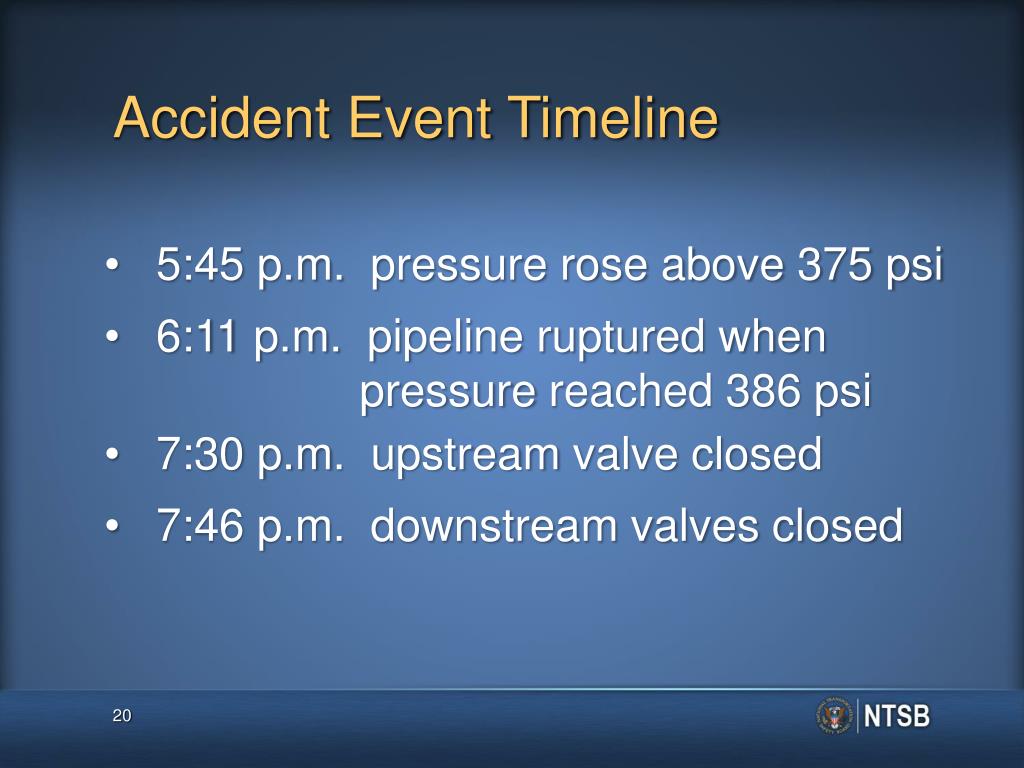 Accident Event Timeline

• 5:45 p.m. pressure rose above 375 psi
• 6:11 p.m. pipeline ruptured when pressure reached 386 psi
• 7:30 p.m. upstream valve closed
• 7:46 p.m. downstream valves closed

20

NTSB